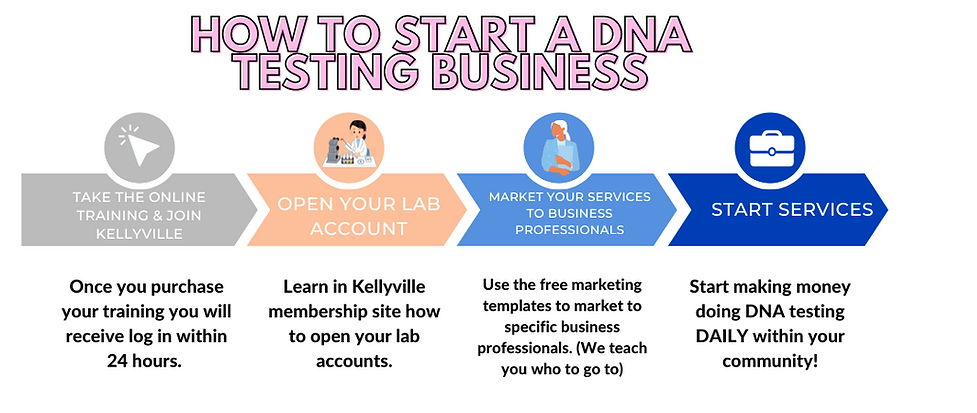 HOW TO START A DNA TESTING BUSINESS

TAKE THE ONLINE TRAINING & JOIN KELLYVILLE

OPEN YOUR LAB ACCOUNT

MARKET YOUR SERVICES TO BUSINESS PROFESSIONALS

START SERVICES

Once you purchase your training you will receive log in within 24 hours.

Learn in Kellyville membership site how to open your lab accounts.

Use the free marketing templates to market to specific business professionals. (We teach you who to go to)

Start making money doing DNA testing DAILY within your community!